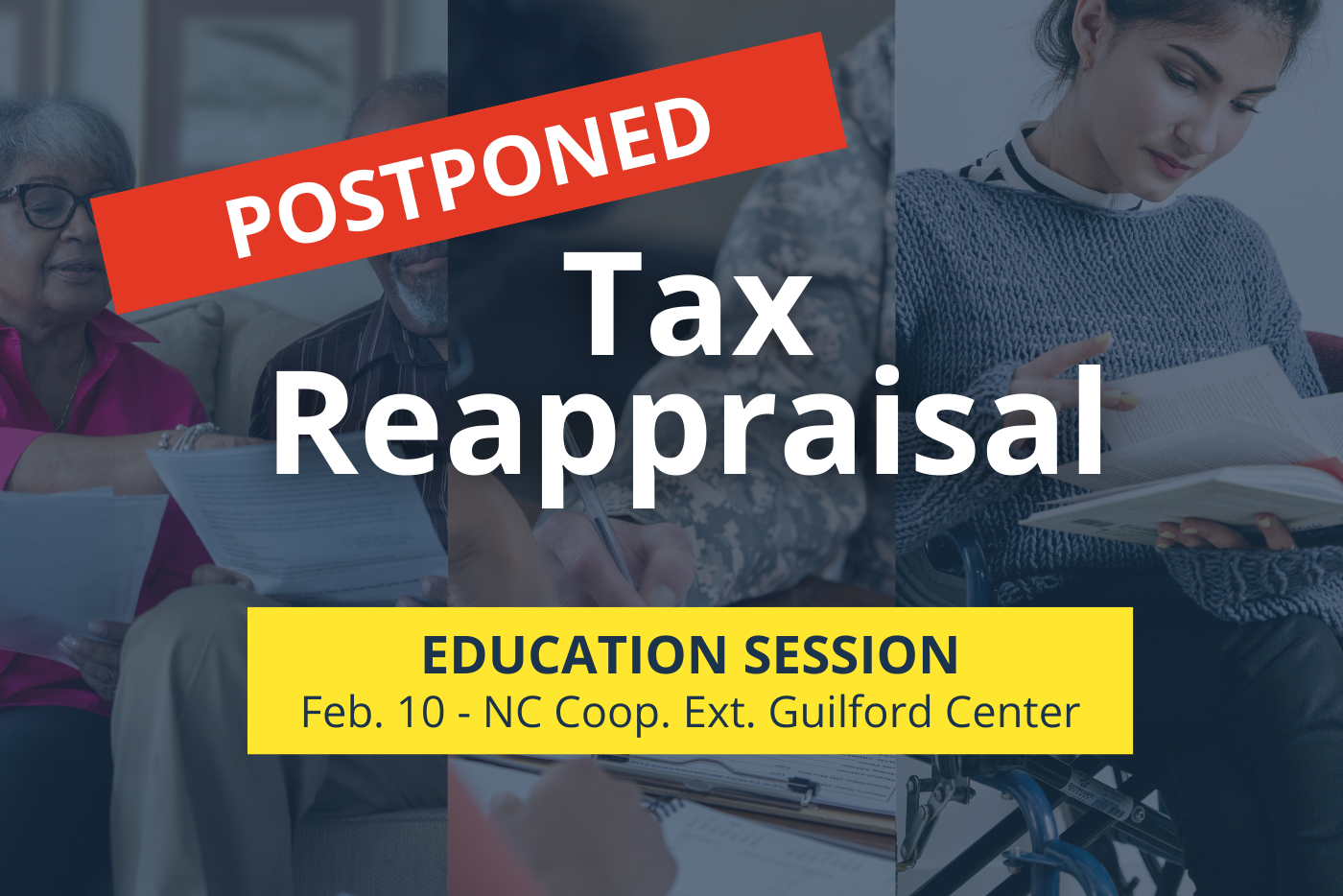 POSTPONED

Tax Reappraisal

EDUCATION SESSION
Feb. 10 - NC Coop. Ext. Guilford Center